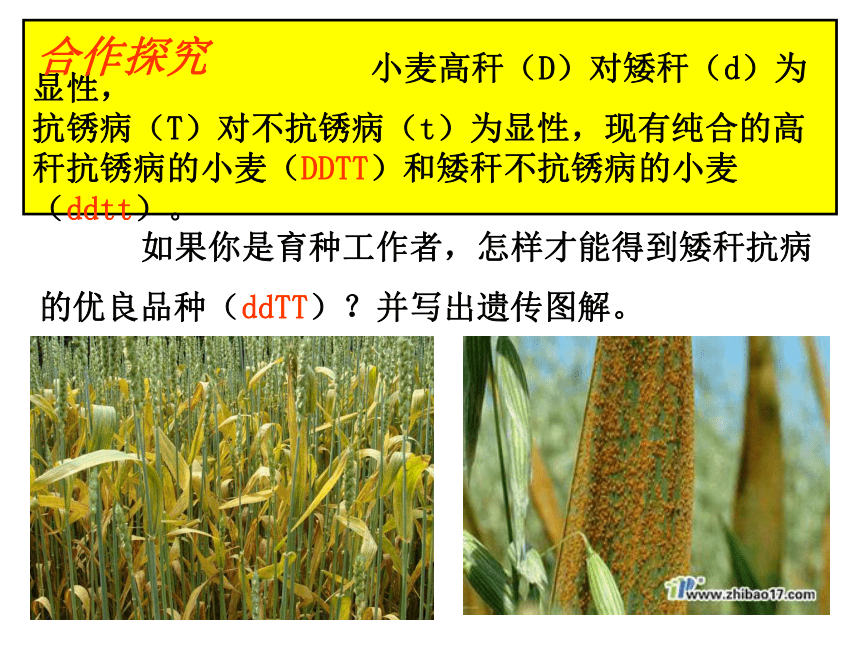 合作探究

小麦高秆（D）对矮秆（d）为显性，抗锈病（T）对不抗锈病（t）为显性，现有纯合的高秆抗锈病的小麦（DDTT）和矮秆不抗锈病的小麦（ddtt）。

如果你是育种工作者，怎样才能得到矮秆抗病的优良品种（ddTT）？并写出遗传图解。

www.zhibao17.com